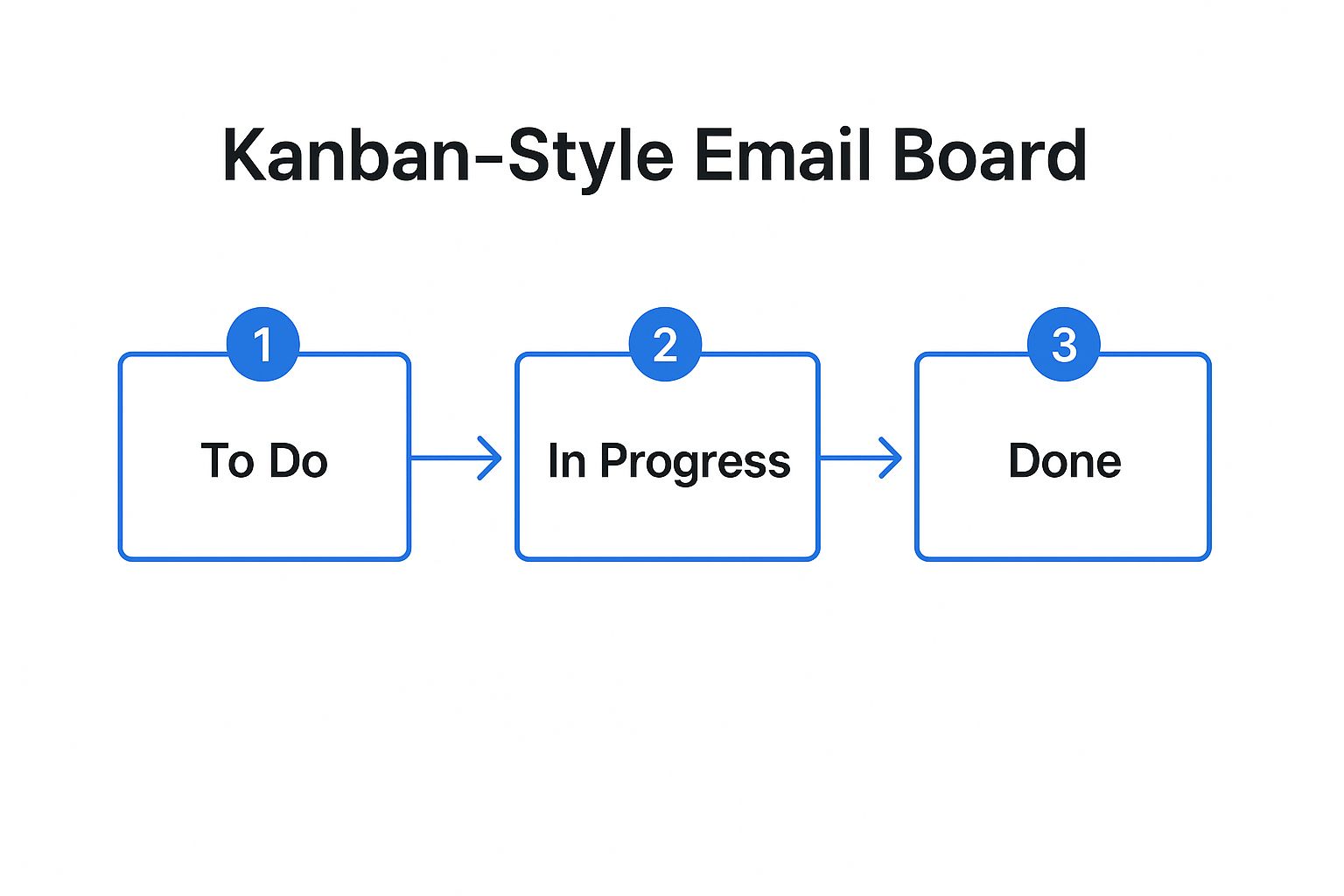 Kanban-Style Email Board

1
To Do

2
In Progress

3
Done